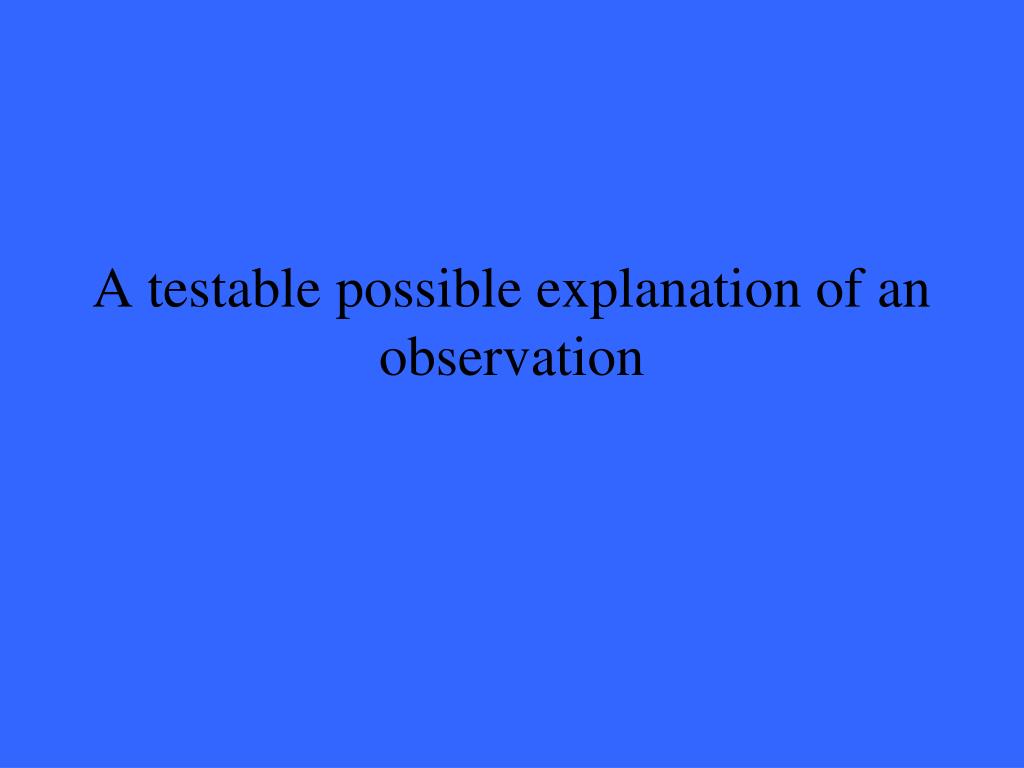 A testable possible explanation of an observation